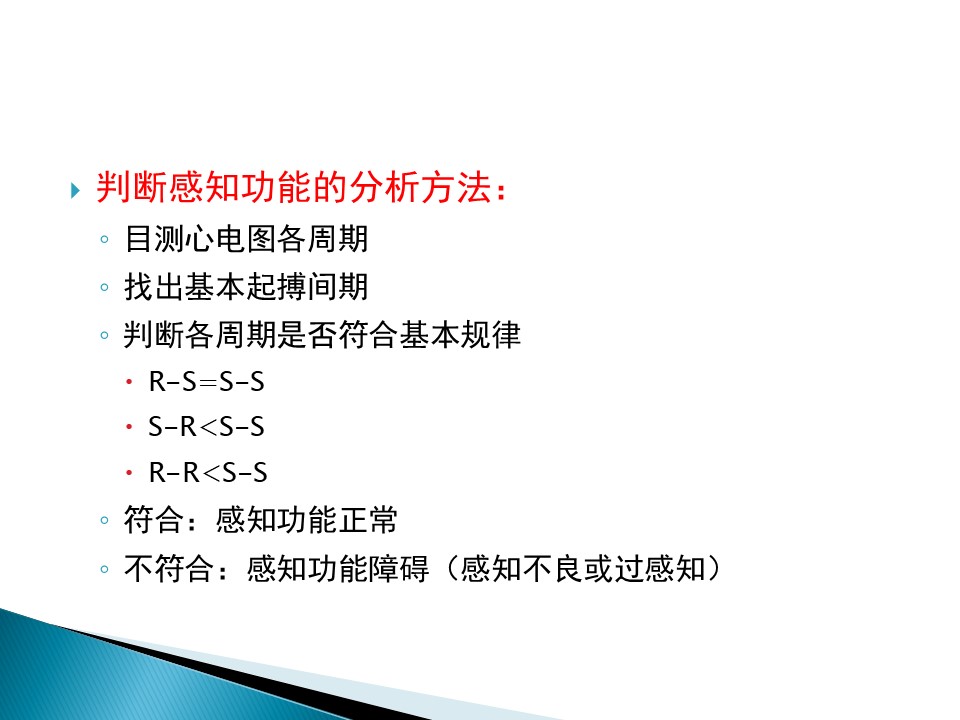 判断感知功能的分析方法：

目测心电图各周期

找出基本起搏间期

判断各周期是否符合基本规律

R-S=S-S

S-R<S-S

R-R<S-S

符合：感知功能正常

不符合：感知功能障碍（感知不良或过感知）